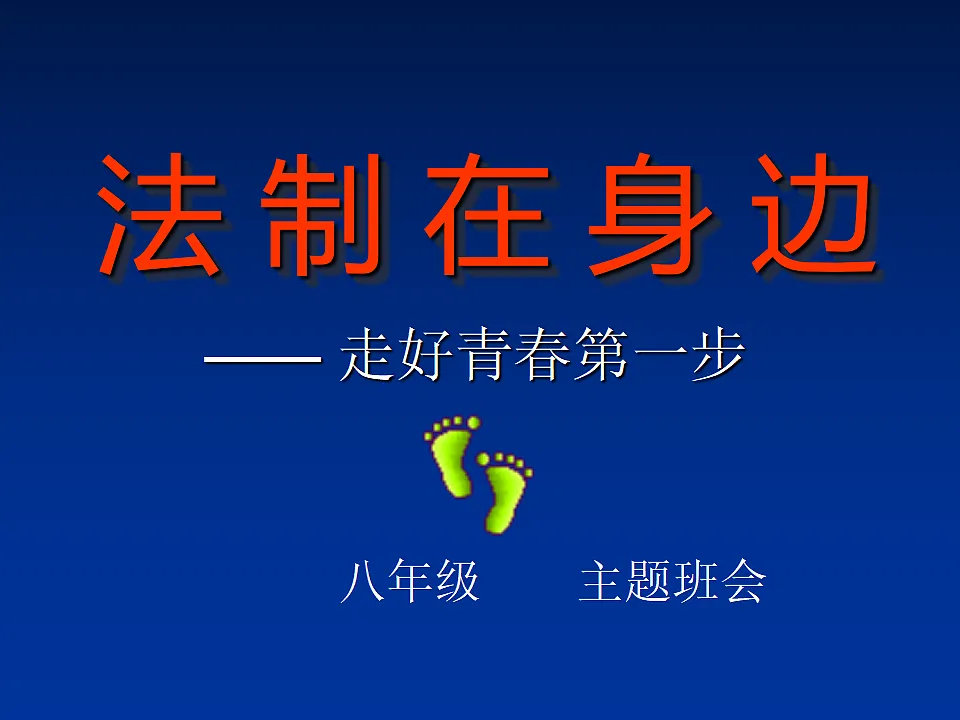 法制在身边

—— 走好青春第一步

八年级　　主题班会